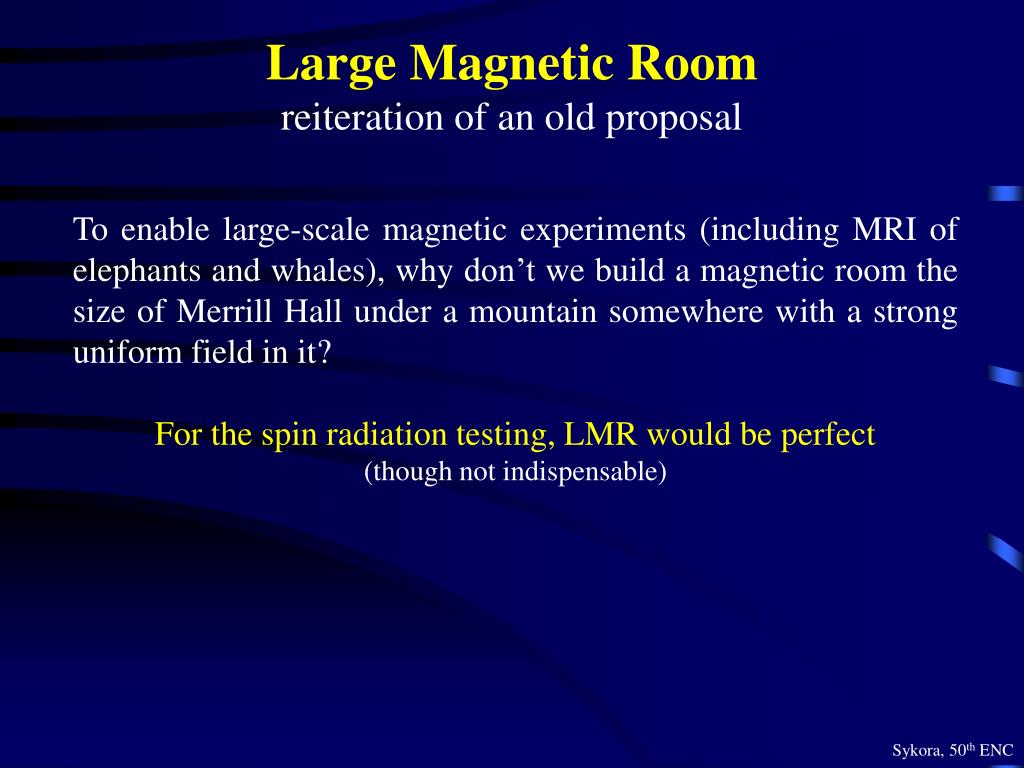 Large Magnetic Room
reiteration of an old proposal

To enable large-scale magnetic experiments (including MRI of elephants and whales), why don’t we build a magnetic room the size of Merrill Hall under a mountain somewhere with a strong uniform field in it?

For the spin radiation testing, LMR would be perfect
(though not indispensable)

Sykora, 50$^{th}$ ENC